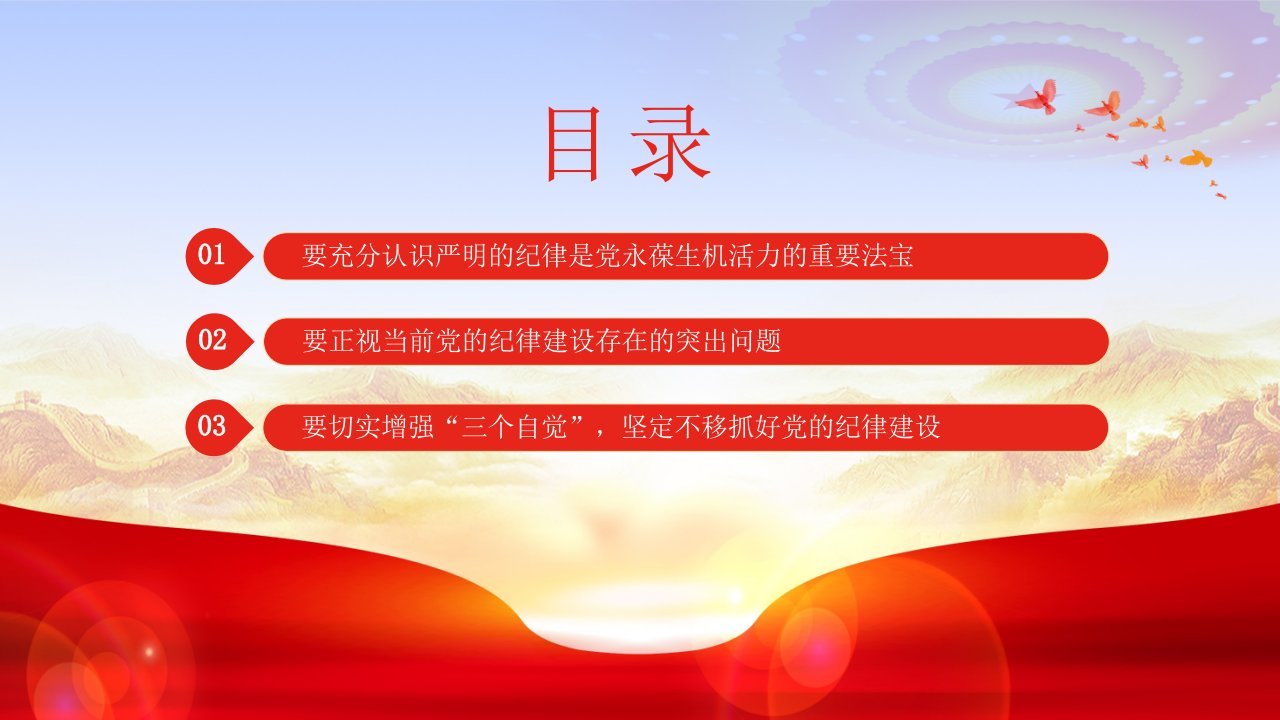 目录

01 要充分认识严明的纪律是党永葆生机活力的重要法宝

02 要正视当前党的纪律建设存在的突出问题

03 要切实增强“三个自觉”，坚定不移抓好党的纪律建设